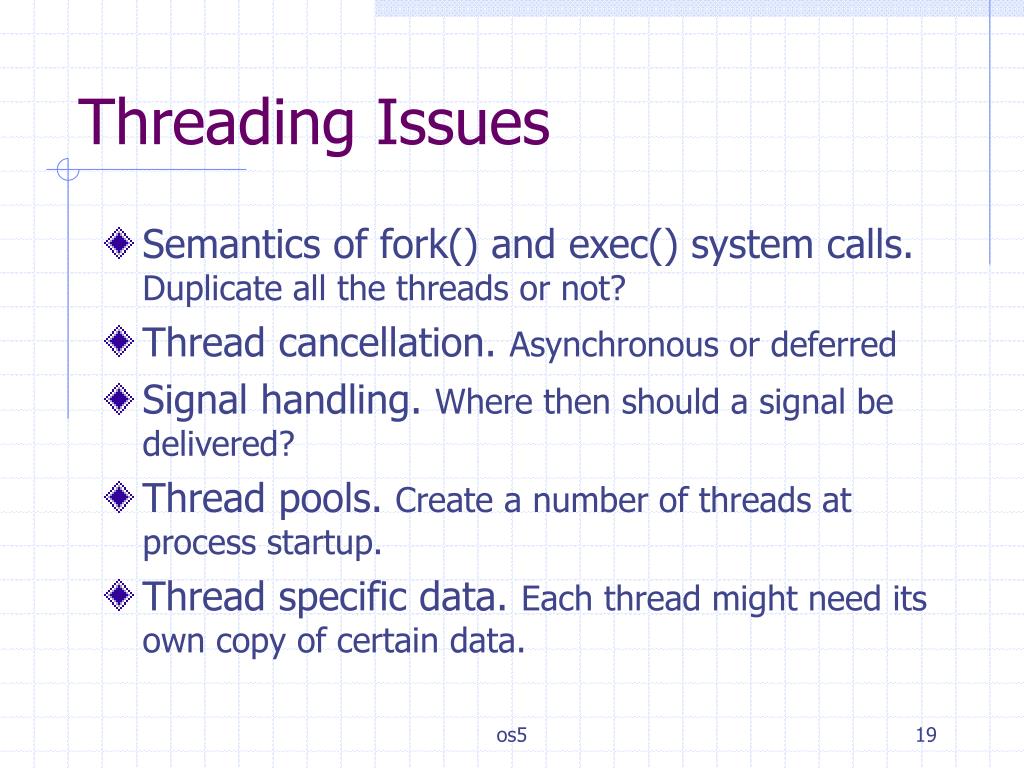 Threading Issues

Semantics of fork() and exec() system calls. Duplicate all the threads or not?

Thread cancellation. Asynchronous or deferred

Signal handling. Where then should a signal be delivered?

Thread pools. Create a number of threads at process startup.

Thread specific data. Each thread might need its own copy of certain data.

os5

19